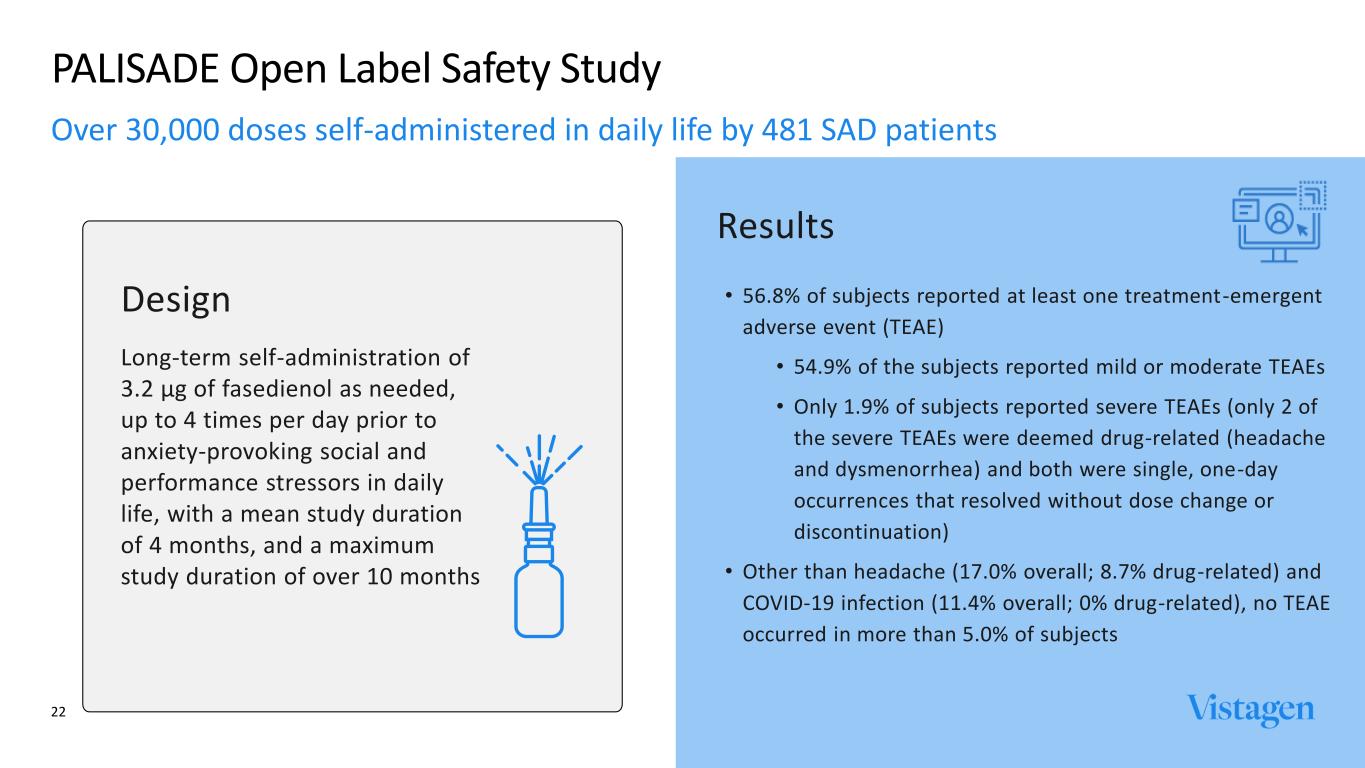 PALISADE Open Label Safety Study

Over 30,000 doses self-administered in daily life by 481 SAD patients

Design

Long-term self-administration of 3.2 µg of fasedienol as needed, up to 4 times per day prior to anxiety-provoking social and performance stressors in daily life, with a mean study duration of 4 months, and a maximum study duration of over 10 months

Results

• 56.8% of subjects reported at least one treatment-emergent adverse event (TEAE)

• 54.9% of the subjects reported mild or moderate TEAEs

• Only 1.9% of subjects reported severe TEAEs (only 2 of the severe TEAEs were deemed drug-related (headache and dysmenorrhea) and both were single, one-day occurrences that resolved without dose change or discontinuation)

• Other than headache (17.0% overall; 8.7% drug-related) and COVID-19 infection (11.4% overall; 0% drug-related), no TEAE occurred in more than 5.0% of subjects

22

Vistagen